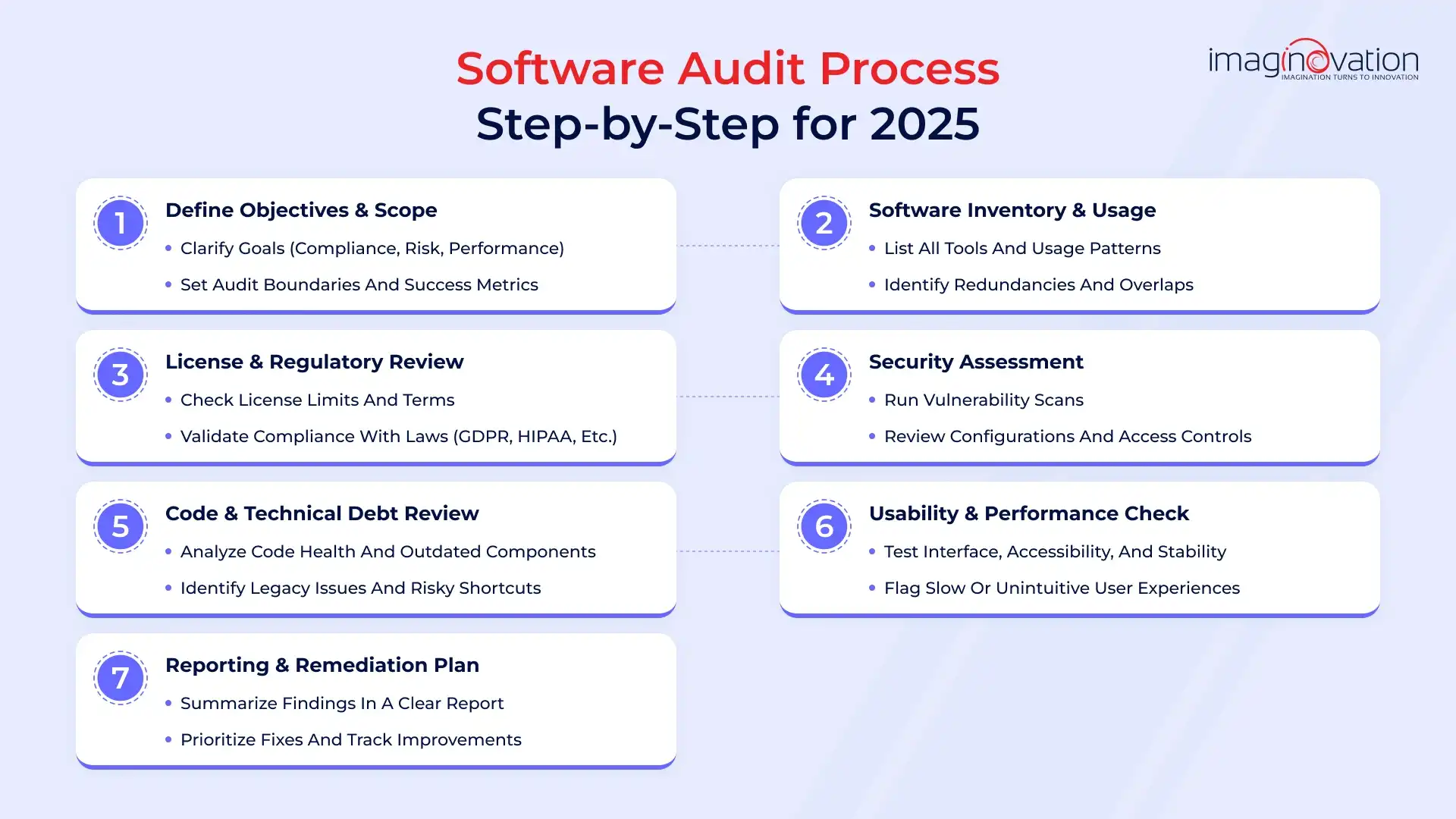 Software Audit Process
Step-by-Step for 2025

imaginovation
IMAGINATION TURNS TO INNOVATION

1
Define Objectives & Scope
• Clarify Goals (Compliance, Risk, Performance)
• Set Audit Boundaries And Success Metrics

2
Software Inventory & Usage
• List All Tools And Usage Patterns
• Identify Redundancies And Overlaps

3
License & Regulatory Review
• Check License Limits And Terms
• Validate Compliance With Laws (GDPR, HIPAA, Etc.)

4
Security Assessment
• Run Vulnerability Scans
• Review Configurations And Access Controls

5
Code & Technical Debt Review
• Analyze Code Health And Outdated Components
• Identify Legacy Issues And Risky Shortcuts

6
Usability & Performance Check
• Test Interface, Accessibility, And Stability
• Flag Slow Or Unintuitive User Experiences

7
Reporting & Remediation Plan
• Summarize Findings In A Clear Report
• Prioritize Fixes And Track Improvements